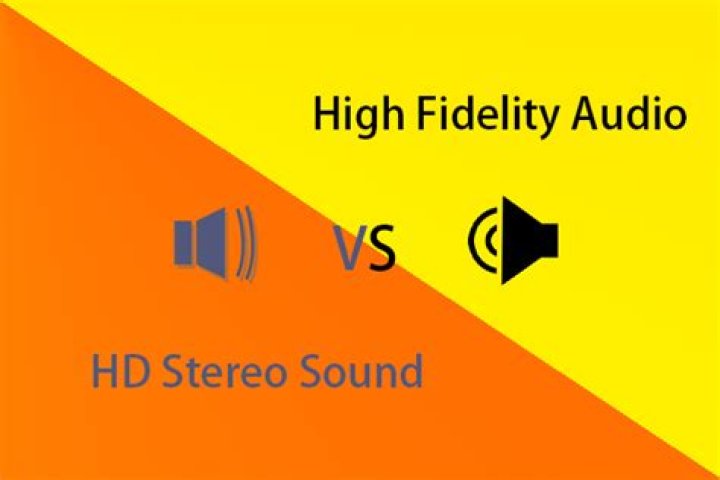 High Fidelity Audio

VS

HD Stereo Sound